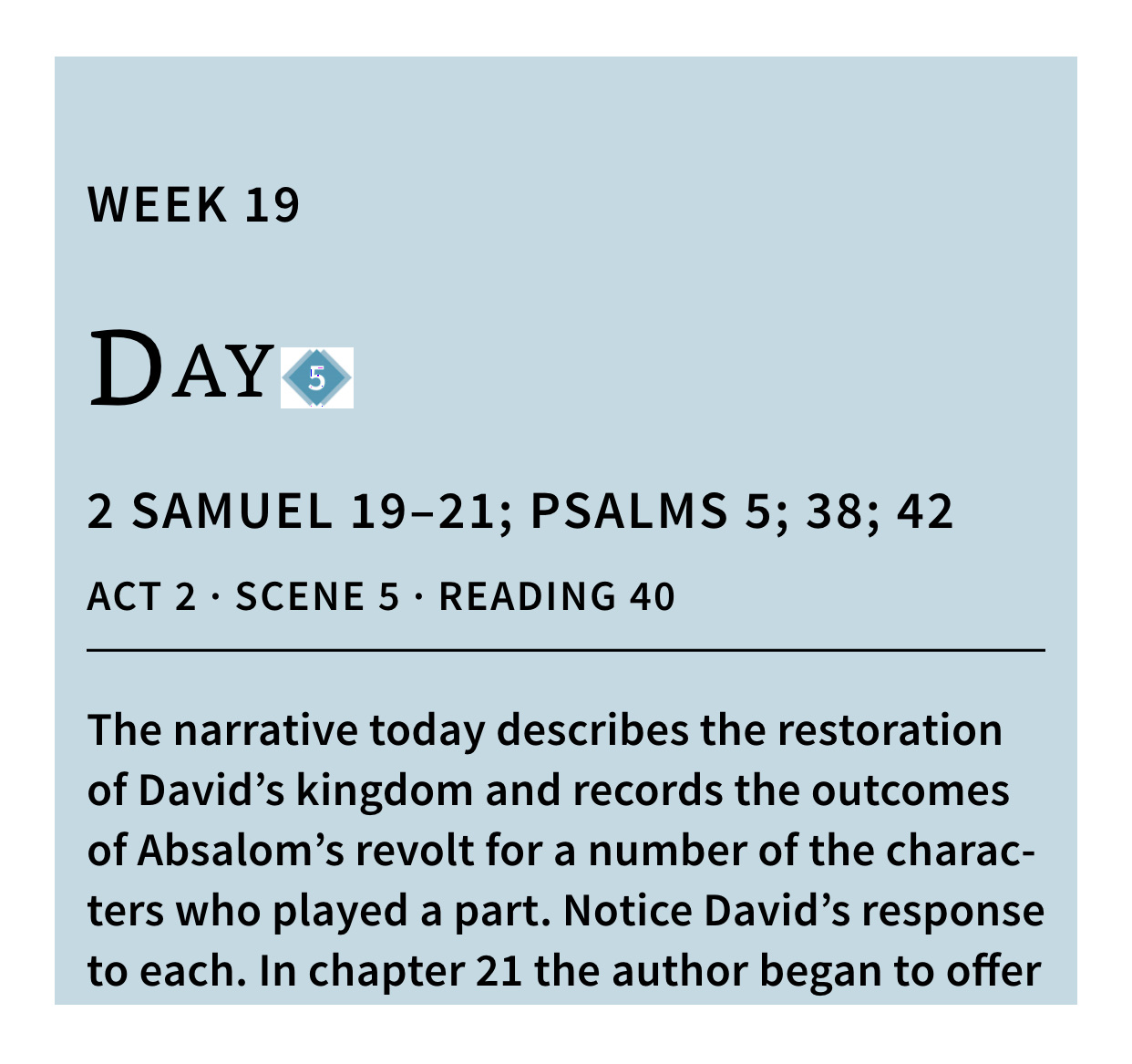 WEEK 19

DAY 5

2 SAMUEL 19–21; PSALMS 5; 38; 42

ACT 2 · SCENE 5 · READING 40

The narrative today describes the restoration of David’s kingdom and records the outcomes of Absalom’s revolt for a number of the characters who played a part. Notice David’s response to each. In chapter 21 the author began to offer